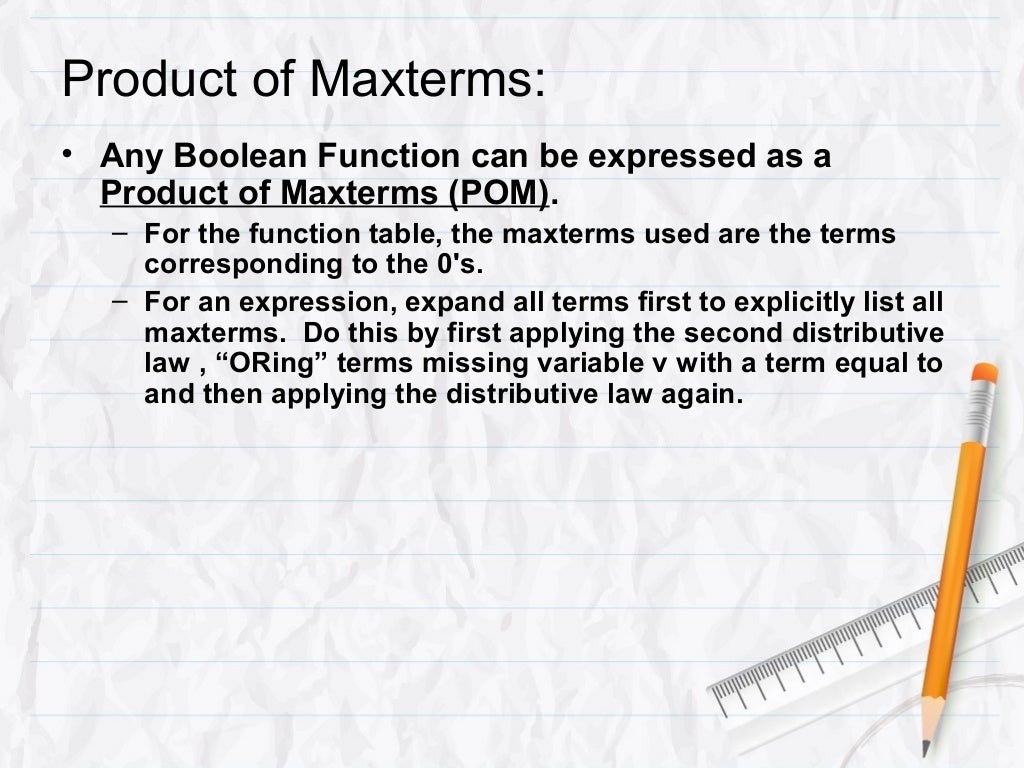 Product of Maxterms:

• Any Boolean Function can be expressed as a Product of Maxterms (POM).

– For the function table, the maxterms used are the terms corresponding to the 0's.

– For an expression, expand all terms first to explicitly list all maxterms. Do this by first applying the second distributive law , “ORing” terms missing variable v with a term equal to and then applying the distributive law again.